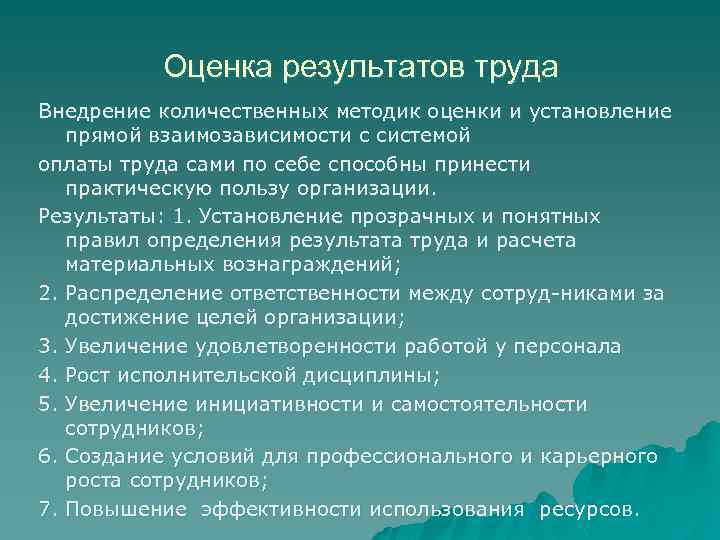 Оценка результатов труда

Внедрение количественных методик оценки и установление прямой взаимозависимости с системой

оплаты труда сами по себе способны принести практическую пользу организации.

Результаты: 1. Установление прозрачных и понятных правил определения результата труда и расчета материальных вознаграждений;

2. Распределение ответственности между сотруд-никами за достижение целей организации;

3. Увеличение удовлетворенности работой у персонала

4. Рост исполнительской дисциплины;

5. Увеличение инициативности и самостоятельности сотрудников;

6. Создание условий для профессионального и карьерного роста сотрудников;

7. Повышение эффективности использования ресурсов.